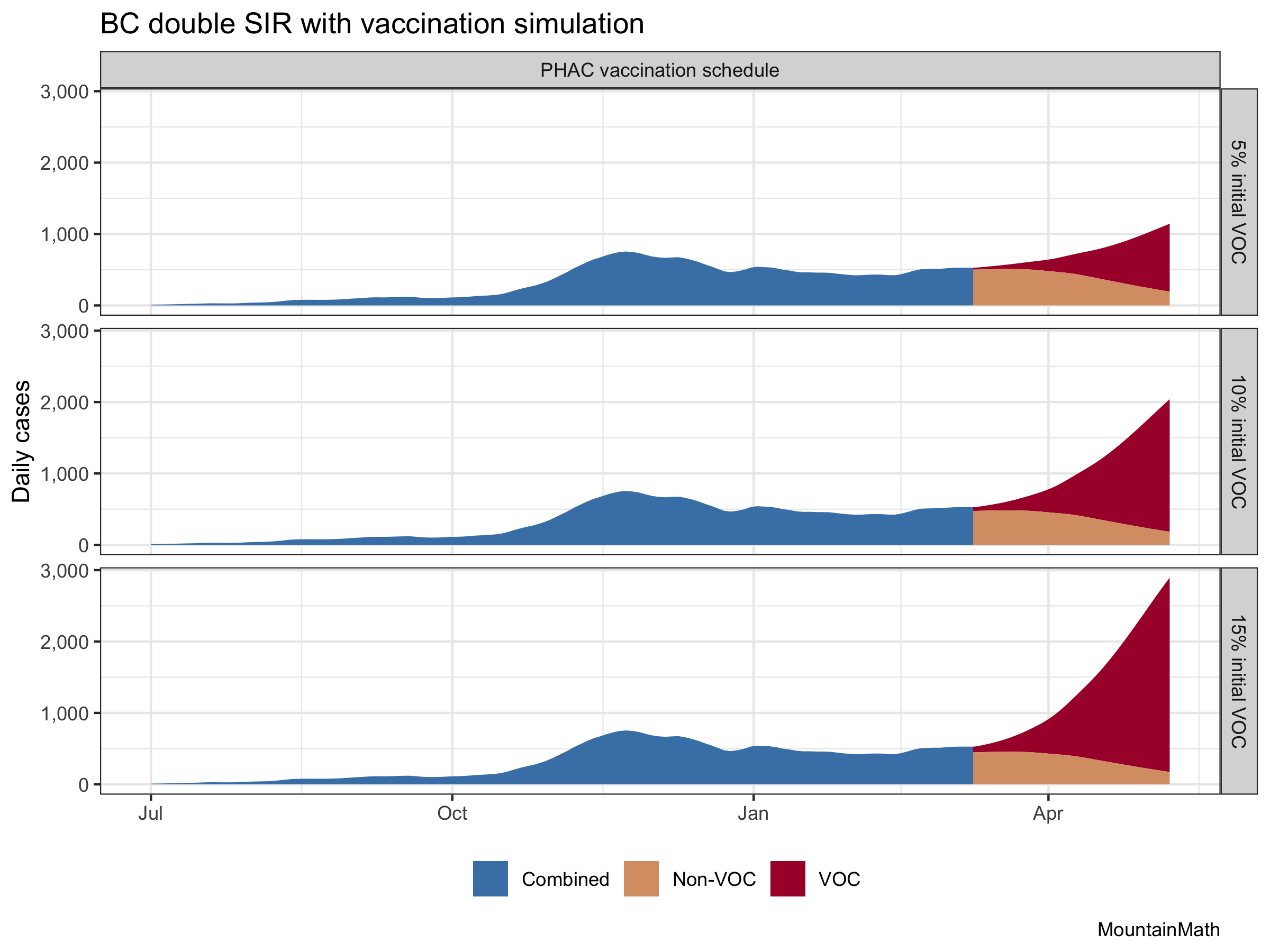 BC double SIR with vaccination simulation

PHAC vaccination schedule

Daily cases

3,000
2,000
1,000
0

5% initial VOC

3,000
2,000
1,000
0

10% initial VOC

3,000
2,000
1,000
0

15% initial VOC

Jul
Oct
Jan
Apr

Combined
Non-VOC
VOC

MountainMath